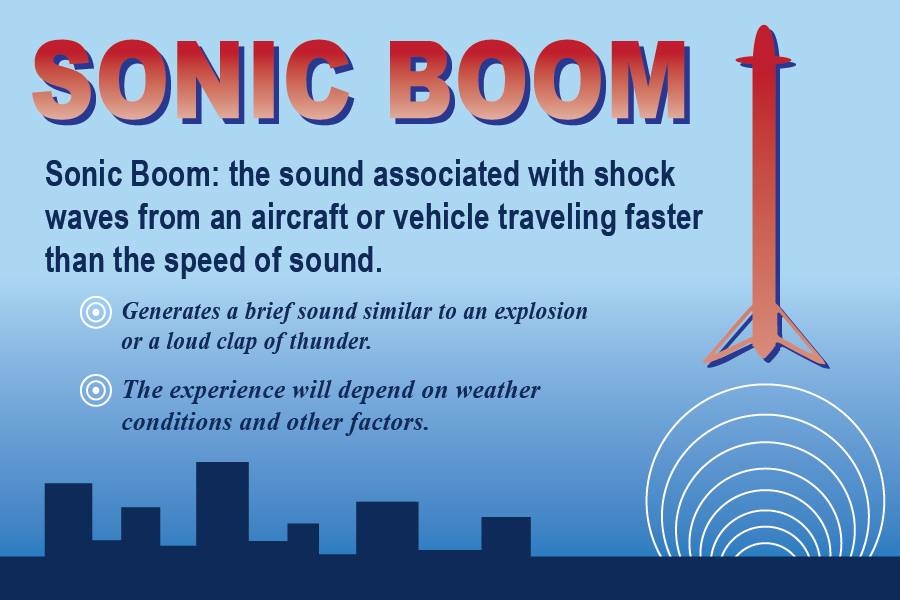 SONIC BOOM

Sonic Boom: the sound associated with shock waves from an aircraft or vehicle traveling faster than the speed of sound.

Generates a brief sound similar to an explosion or a loud clap of thunder.

The experience will depend on weather conditions and other factors.